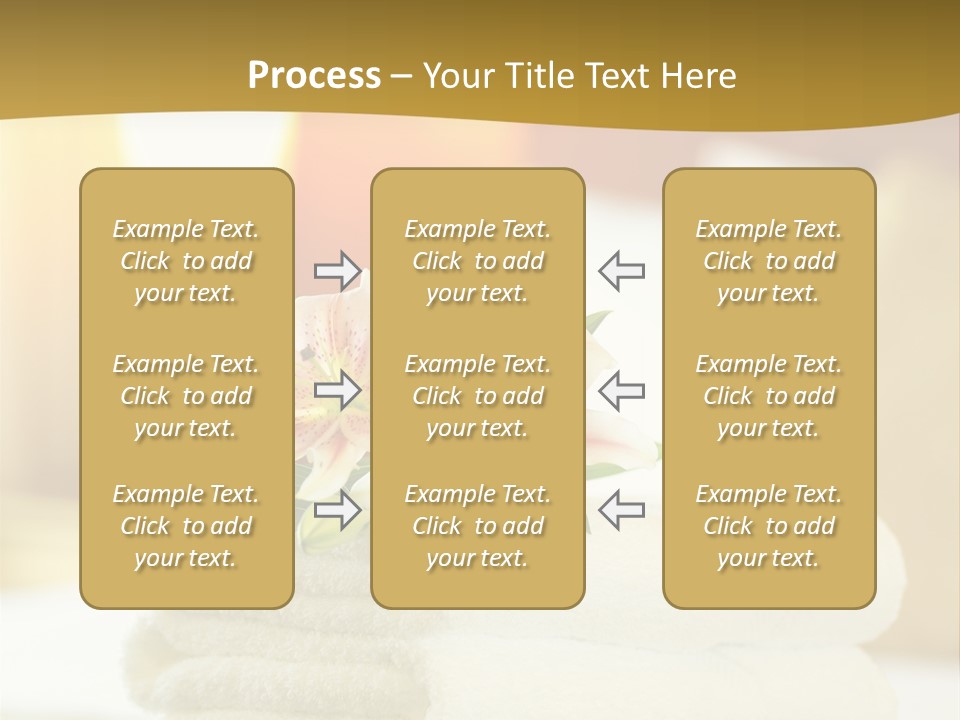 Process – Your Title Text Here

Example Text. Click to add your text.

Example Text. Click to add your text.

Example Text. Click to add your text.

Example Text. Click to add your text.

Example Text. Click to add your text.

Example Text. Click to add your text.

Example Text. Click to add your text.

Example Text. Click to add your text.

Example Text. Click to add your text.